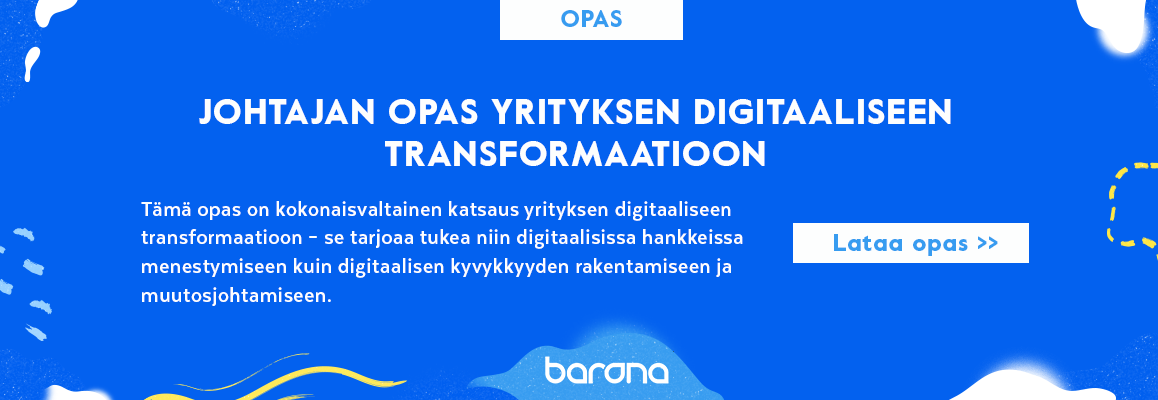 OPAS

JOHTAJAN OPAS YRITYKSEN DIGITAALISEEN TRANSFORMAATIOON

Tämä opas on kokonaisvaltainen katsaus yrityksen digitaaliseen transformaatioon – se tarjoaa tukea niin digitaalisissa hankkeissa menestymiseen kuin digitaalisen kyvykkyyden rakentamiseen ja muutosjohtamiseen.

Lataa opas >>

barona